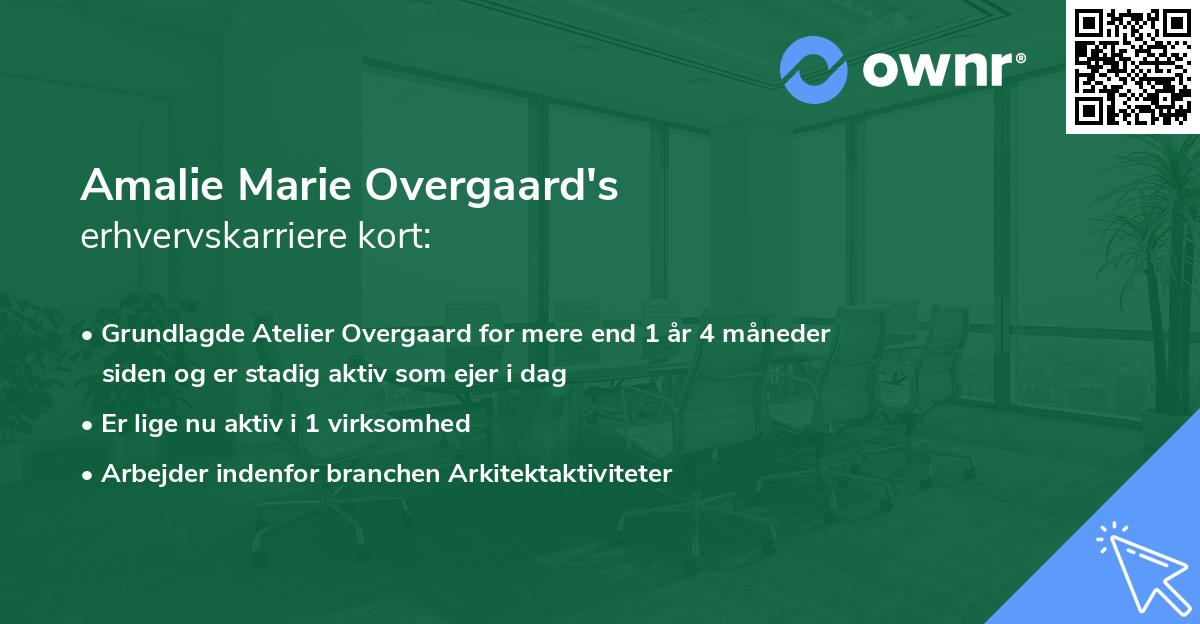 ownr®

Amalie Marie Overgaard's
erhvervskarriere kort:

• Grundlagde Atelier Overgaard for mere end 1 år 4 måneder siden og er stadig aktiv som ejer i dag
• Er lige nu aktiv i 1 virksomhed
• Arbejder indenfor branchen Arkitektaktiviteter